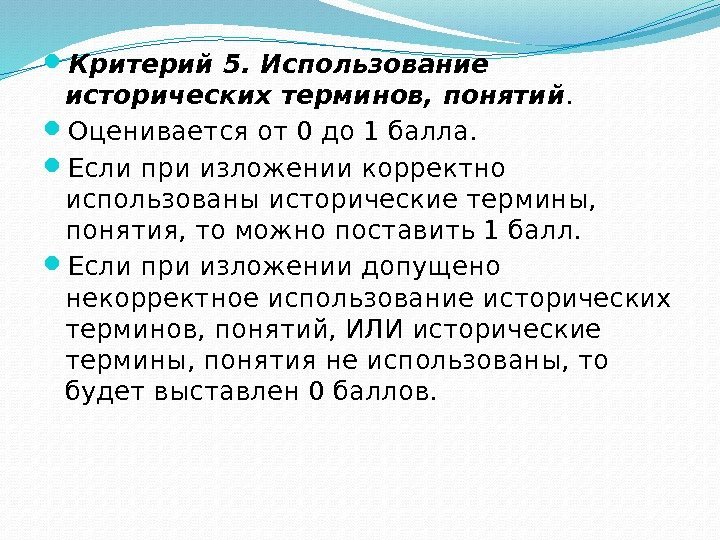 Критерий 5. Использование исторических терминов, понятий.

Оценивается от 0 до 1 балла.

Если при изложении корректно использованы исторические термины, понятия, то можно поставить 1 балл.

Если при изложении допущено некорректное использование исторических терминов, понятий, ИЛИ исторические термины, понятия не использованы, то будет выставлен 0 баллов.